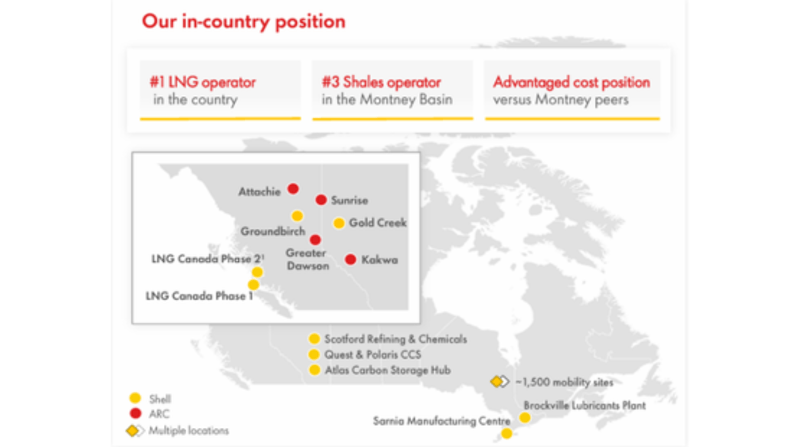 Our in-country position

#1 LNG operator
in the country

#3 Shales operator
in the Montney Basin

Advantaged cost position
versus Montney peers

Attachie
Sunrise
Groundbirch
Gold Creek
Greater Dawson
Kakwa
LNG Canada Phase 2$^1$
LNG Canada Phase 1

Scotford Refining & Chemicals
Quest & Polaris CCS
Atlas Carbon Storage Hub

~1,500 mobility sites
Brockville Lubricants Plant
Sarnia Manufacturing Centre

Shell
ARC
Multiple locations